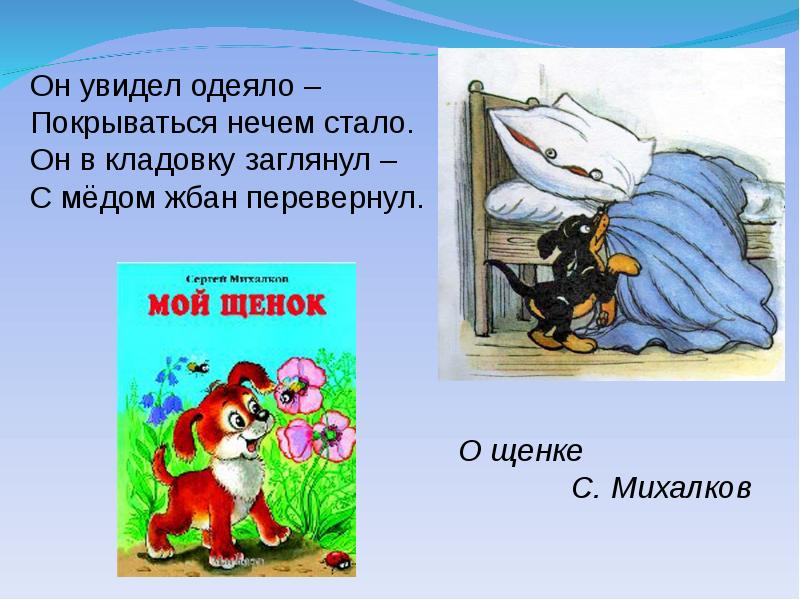 Он увидел одеяло –
Покрываться нечем стало.
Он в кладовку заглянул –
С мёдом жбан перевернул.

Сергей Михалков
МОЙ ЩЕНОК

О щенке
С. Михалков